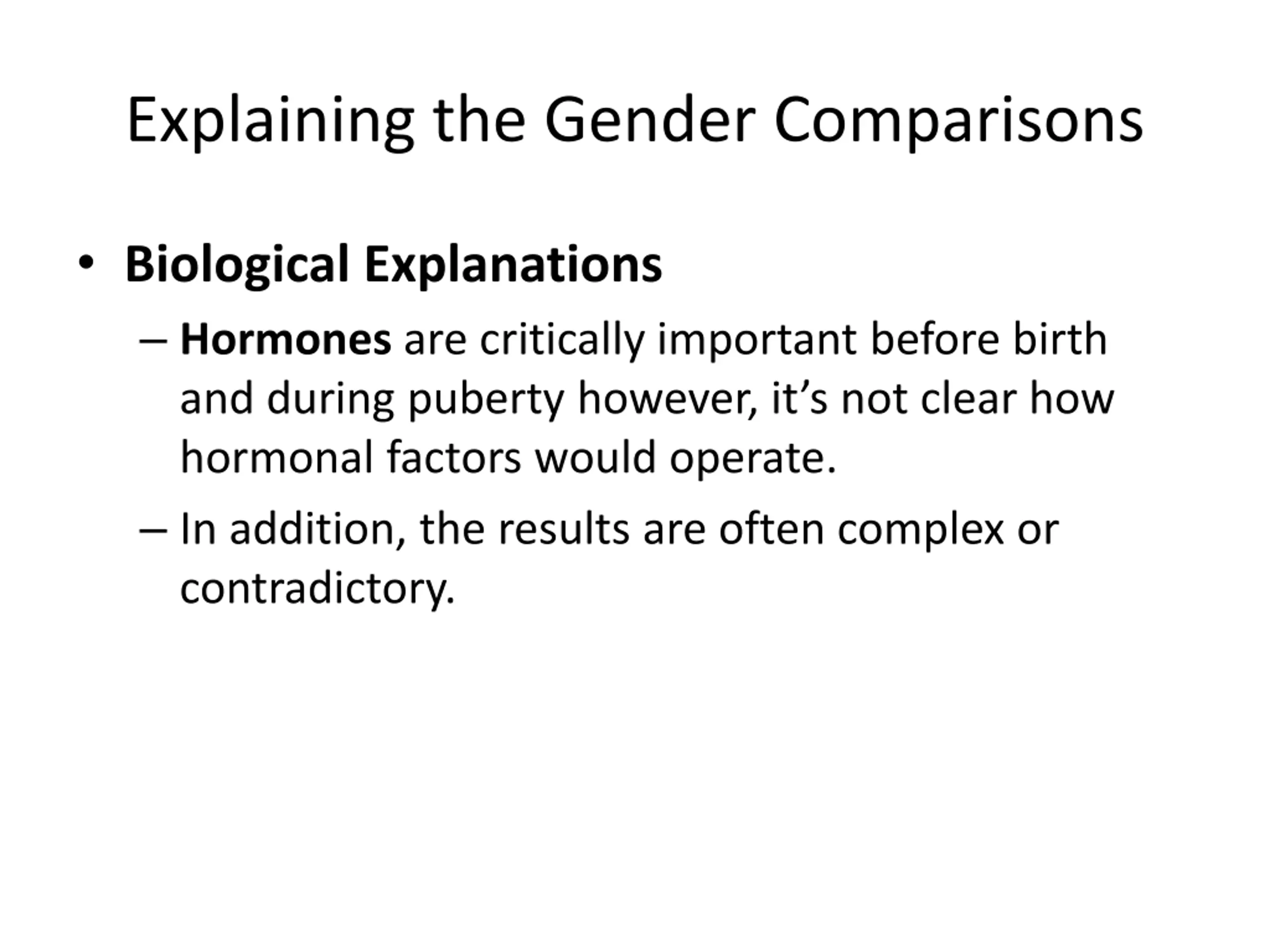 Explaining the Gender Comparisons

• Biological Explanations

– Hormones are critically important before birth and during puberty however, it’s not clear how hormonal factors would operate.

– In addition, the results are often complex or contradictory.